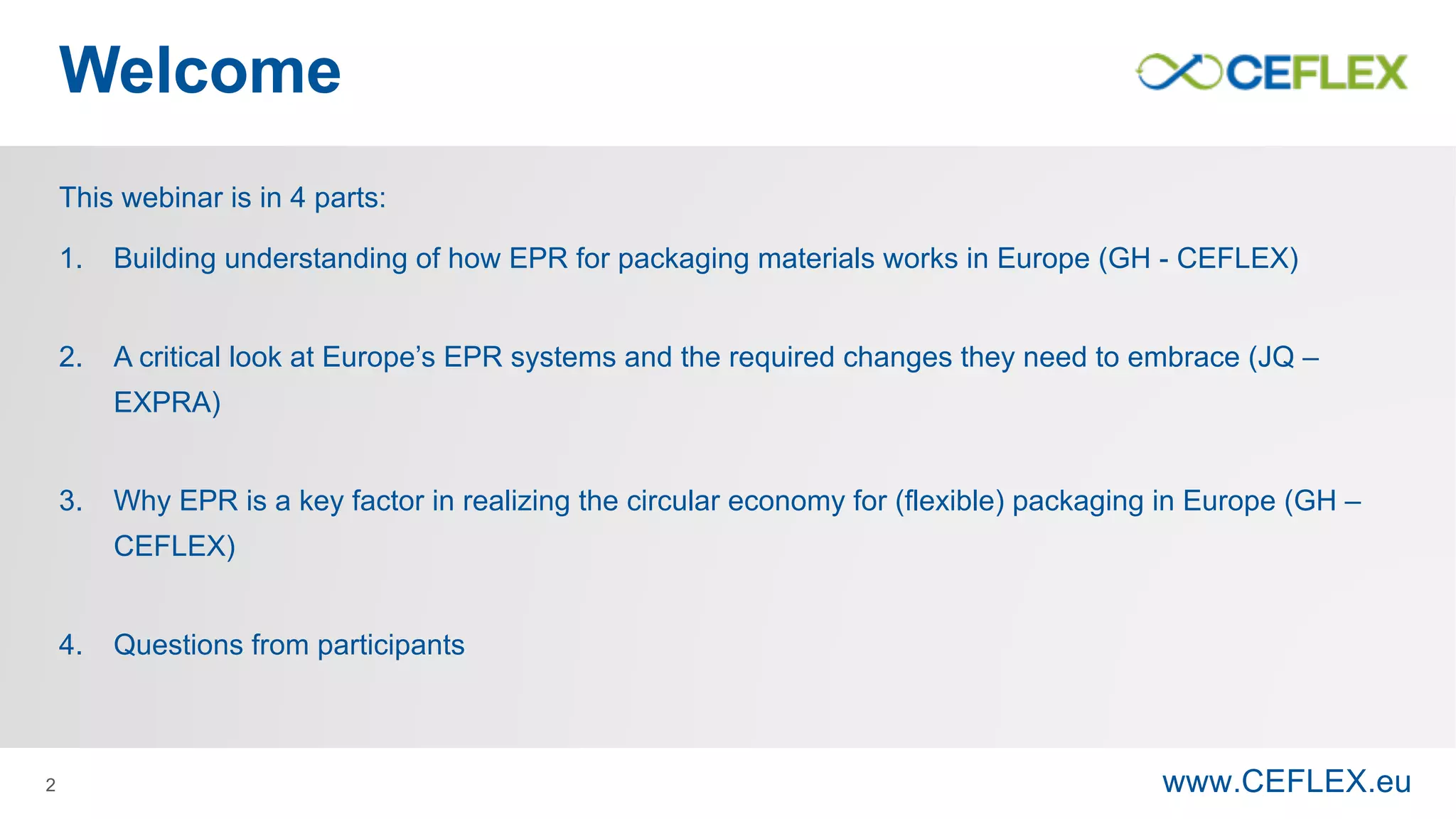 Welcome

CEFLEX

This webinar is in 4 parts:

1. Building understanding of how EPR for packaging materials works in Europe (GH - CEFLEX)

2. A critical look at Europe’s EPR systems and the required changes they need to embrace (JQ – EXPRA)

3. Why EPR is a key factor in realizing the circular economy for (flexible) packaging in Europe (GH – CEFLEX)

4. Questions from participants

2

www.CEFLEX.eu